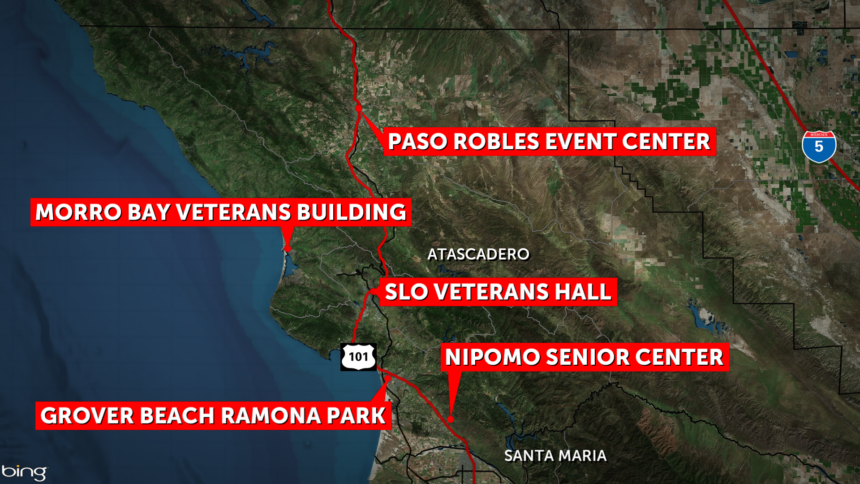 PASO ROBLES EVENT CENTER

5

MORRO BAY VETERANS BUILDING

ATASCADERO

SLO VETERANS HALL

101

NIPOMO SENIOR CENTER

GROVER BEACH RAMONA PARK

SANTA MARIA

bing